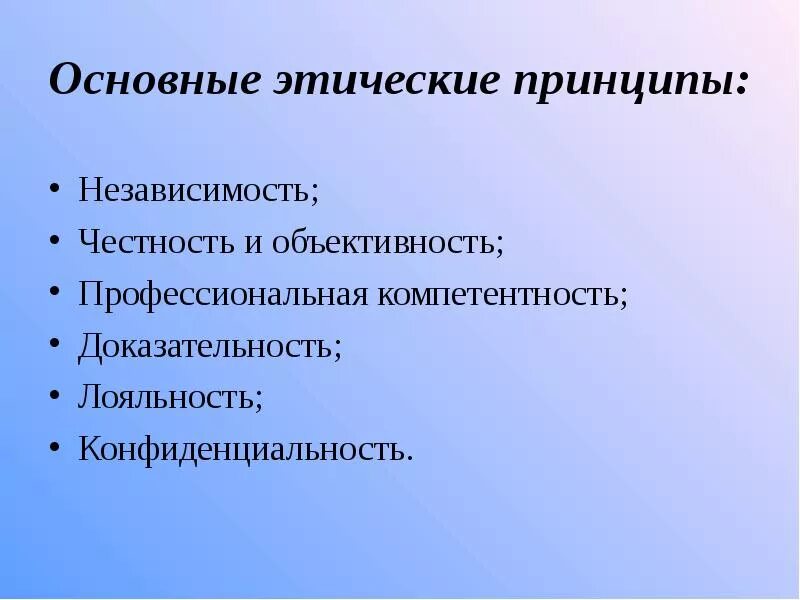 Основные этические принципы:

• Независимость;
• Честность и объективность;
• Профессиональная компетентность;
• Доказательность;
• Лояльность;
• Конфиденциальность.